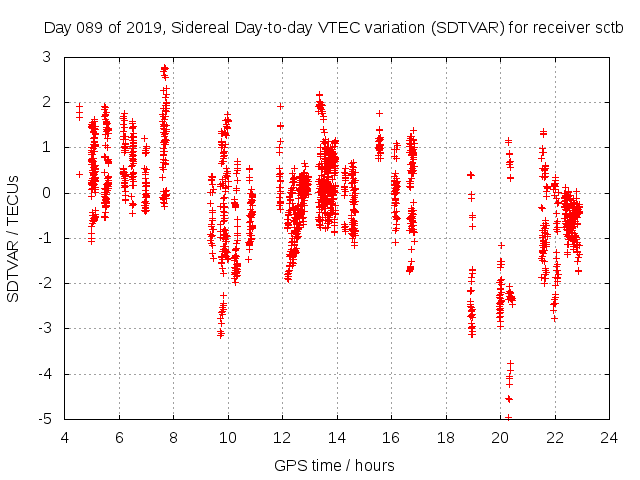 Day 089 of 2019, Sidereal Day-to-day VTEC variation (SDTVAR) for receiver sctb

SDTVAR / TECUs

3
2
1
0
-1
-2
-3
-4
-5

4 6 8 10 12 14 16 18 20 22 24

GPS time / hours